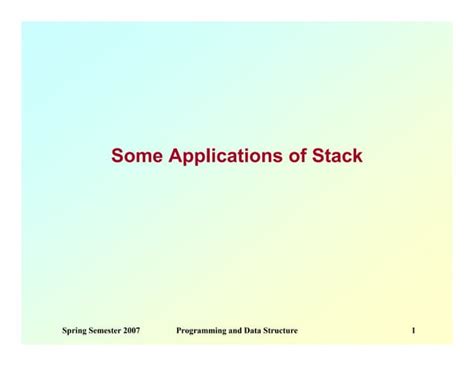 Some Applications of Stack

Spring Semester 2007 Programming and Data Structure 1